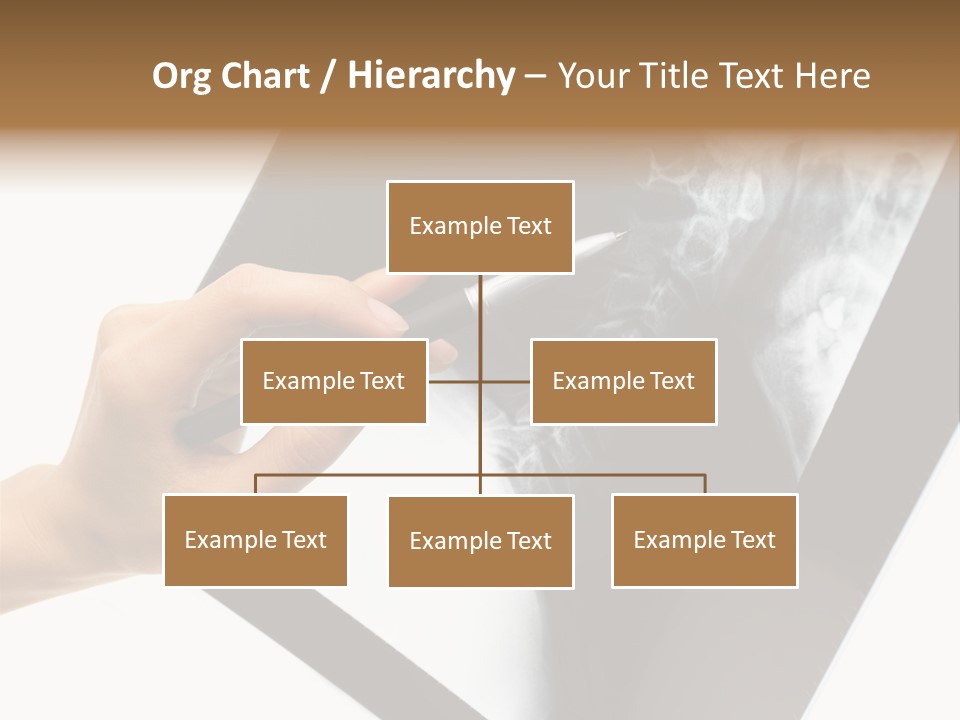 Org Chart / Hierarchy – Your Title Text Here

Example Text

Example Text

Example Text

Example Text

Example Text

Example Text